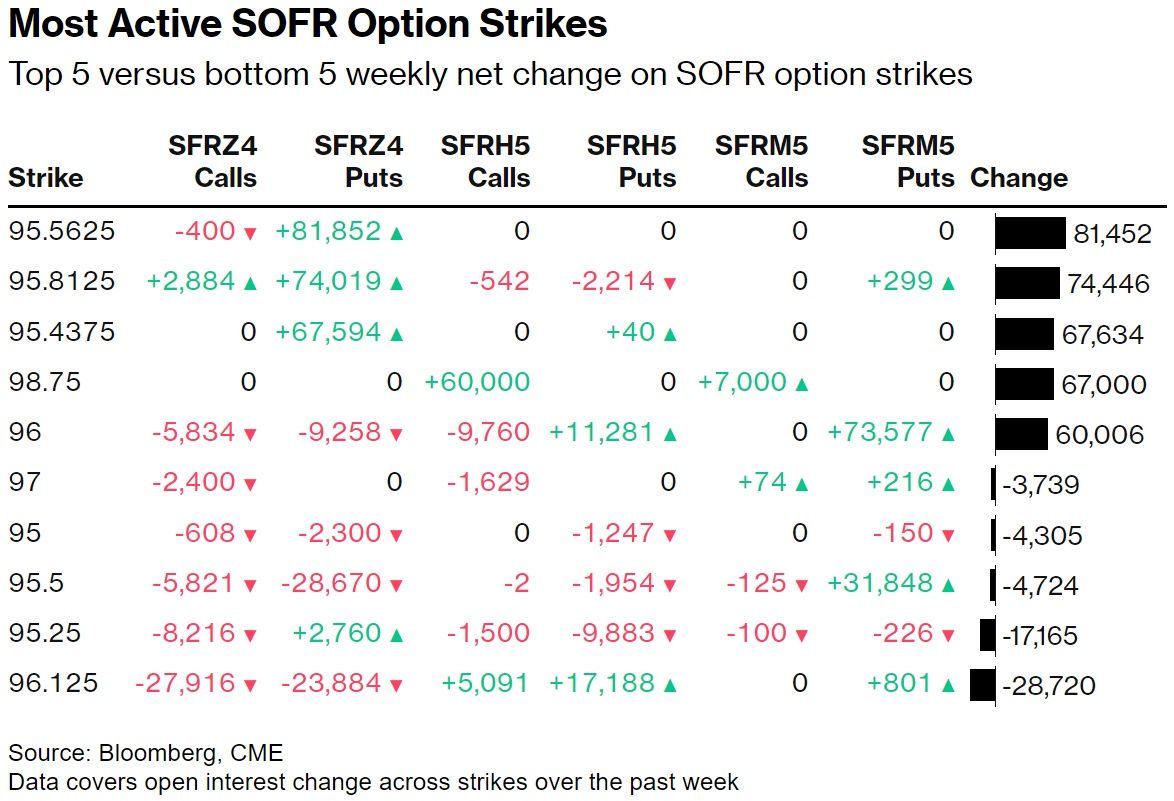 Most Active SOFR Option Strikes

Top 5 versus bottom 5 weekly net change on SOFR option strikes

| Strike | SFRZ4 Calls | SFRZ4 Puts | SFRH5 Calls | SFRH5 Puts | SFRM5 Calls | SFRM5 Puts | Change |
|---|---|---|---|---|---|---|---|
| 95.5625 | -400 ▼ | +81,852 ▲ | 0 | 0 | 0 | 0 | 81,452 |
| 95.8125 | +2,884 ▲ | +74,019 ▲ | -542 | -2,214 ▼ | 0 | +299 ▲ | 74,446 |
| 95.4375 | 0 | +67,594 ▲ | 0 | +40 ▲ | 0 | 0 | 67,634 |
| 98.75 | 0 | 0 | +60,000 | 0 | +7,000 ▲ | 0 | 67,000 |
| 96 | -5,834 ▼ | -9,258 ▼ | -9,760 | +11,281 ▲ | 0 | +73,577 ▲ | 60,006 |
| 97 | -2,400 ▼ | 0 | -1,629 | 0 | +74 ▲ | +216 ▲ | -3,739 |
| 95 | -608 ▼ | -2,300 ▼ | 0 | -1,247 ▼ | 0 | -150 ▼ | -4,305 |
| 95.5 | -5,821 ▼ | -28,670 ▼ | -2 | -1,954 ▼ | -125 ▼ | +31,848 ▲ | -4,724 |
| 95.25 | -8,216 ▼ | +2,760 ▲ | -1,500 | -9,883 ▼ | -100 ▼ | -226 ▼ | -17,165 |
| 96.125 | -27,916 ▼ | -23,884 ▼ | +5,091 | +17,188 ▲ | 0 | +801 ▲ | -28,720 |

Source: Bloomberg, CME
Data covers open interest change across strikes over the past week